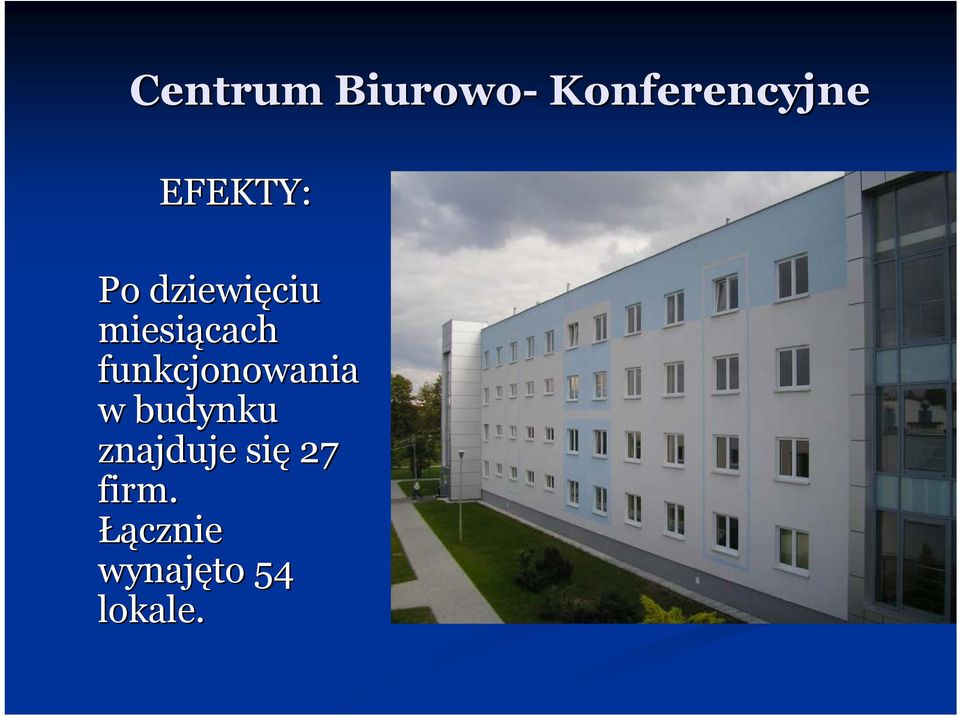 Centrum Biurowo- Konferencyjne

EFEKTY:

Po dziewięciu miesiącach funkcjonowania w budynku znajduje się 27 firm. Łącznie wynajęto 54 lokale.